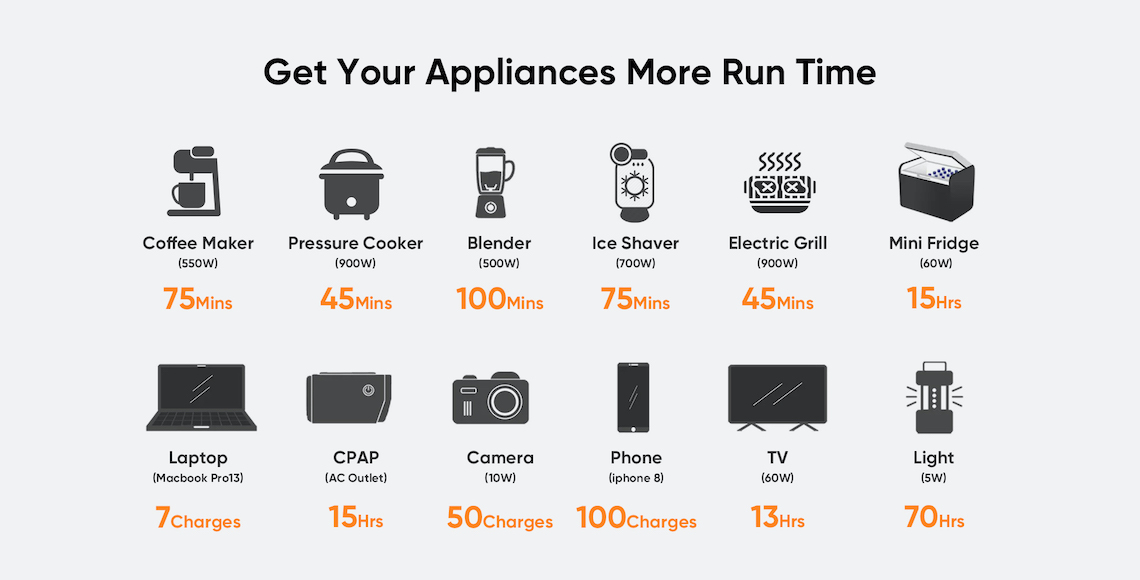 Get Your Appliances More Run Time

Coffee Maker
(550W)
75Mins

Pressure Cooker
(900W)
45Mins

Blender
(500W)
100Mins

Ice Shaver
(700W)
75Mins

Electric Grill
(900W)
45Mins

Mini Fridge
(60W)
15Hrs

Laptop
(Macbook Pro13)
7Charges

CPAP
(AC Outlet)
15Hrs

Camera
(10W)
50Charges

Phone
(iphone 8)
100Charges

TV
(60W)
13Hrs

Light
(5W)
70Hrs